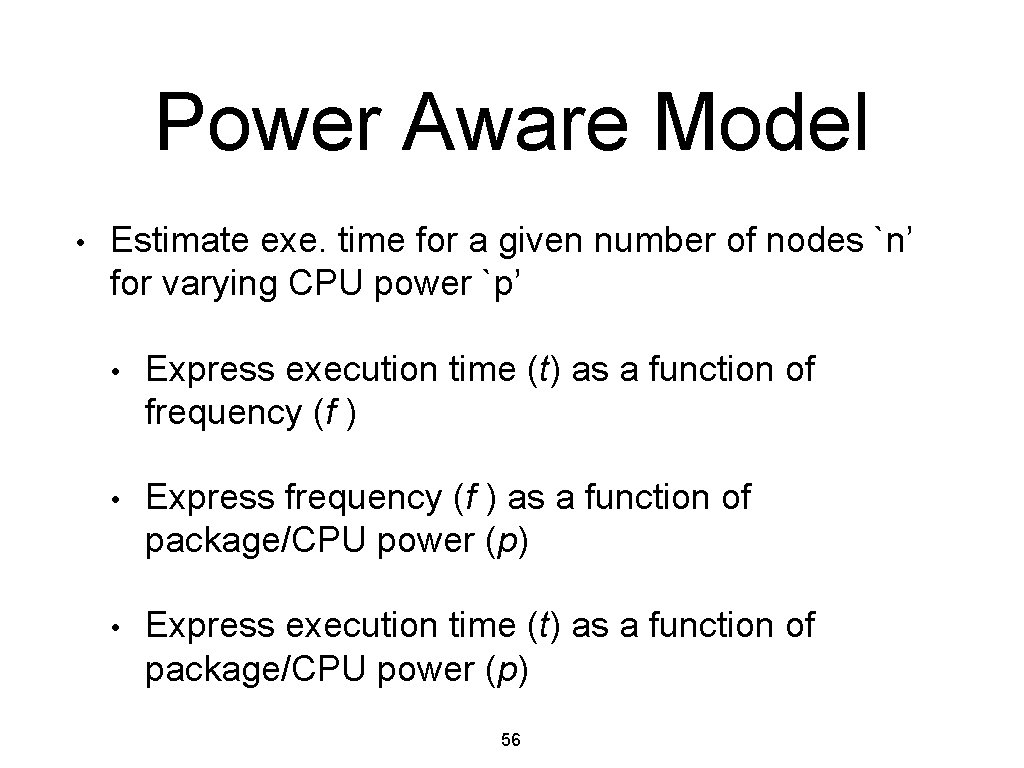 Power Aware Model

• Estimate exe. time for a given number of nodes `n’ for varying CPU power `p’

• Express execution time (t) as a function of frequency (f )

• Express frequency (f ) as a function of package/CPU power (p)

• Express execution time (t) as a function of package/CPU power (p)

56